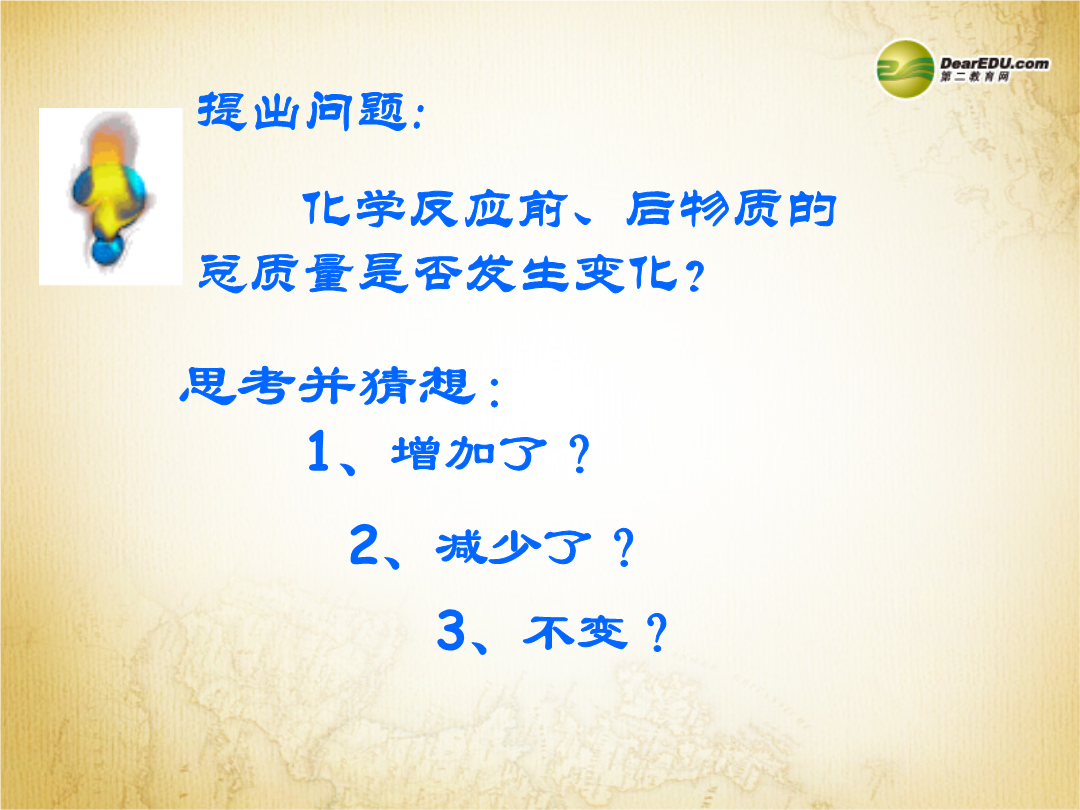 DearEDU.com
第二教育网

提出问题:

化学反应前、后物质的总质量是否发生变化?

思考并猜想:

1、增加了？

2、减少了？

3、不变？